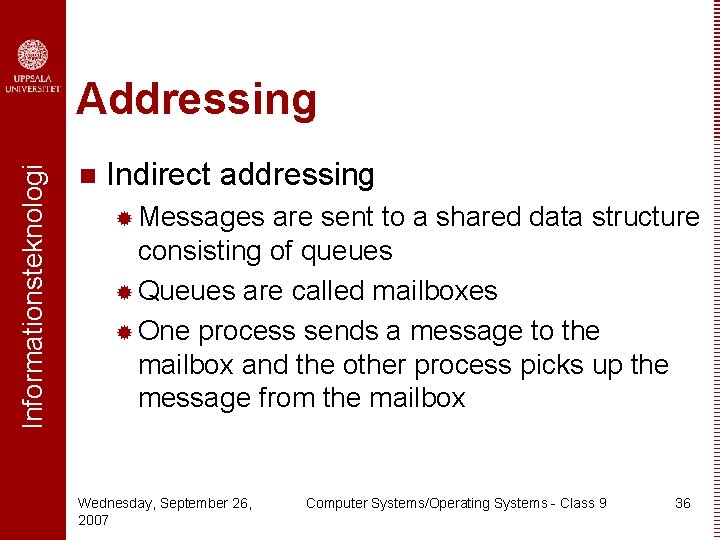 UPPSALA UNIVERSITET

Informationsteknologi

Addressing

Indirect addressing

Messages are sent to a shared data structure consisting of queues

Queues are called mailboxes

One process sends a message to the mailbox and the other process picks up the message from the mailbox

Wednesday, September 26, 2007

Computer Systems/Operating Systems - Class 9

36